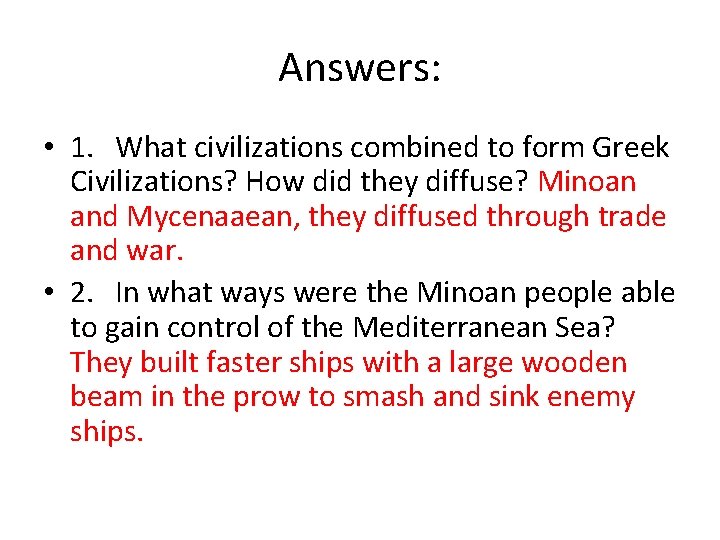 Answers:

• 1. What civilizations combined to form Greek Civilizations? How did they diffuse? Minoan and Mycenaaean, they diffused through trade and war.

• 2. In what ways were the Minoan people able to gain control of the Mediterranean Sea? They built faster ships with a large wooden beam in the prow to smash and sink enemy ships.